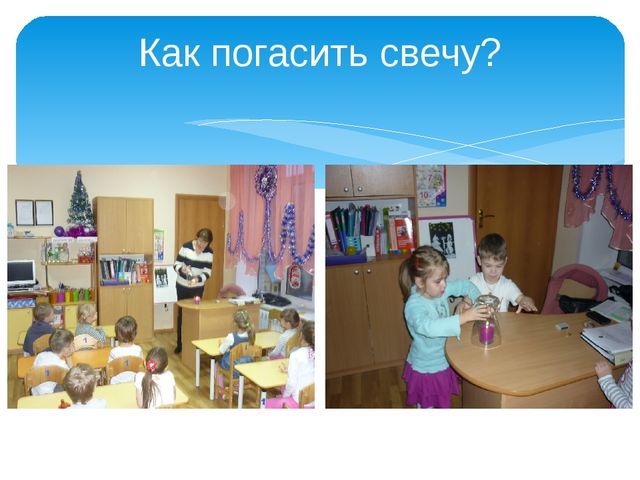 Как погасить свечу?